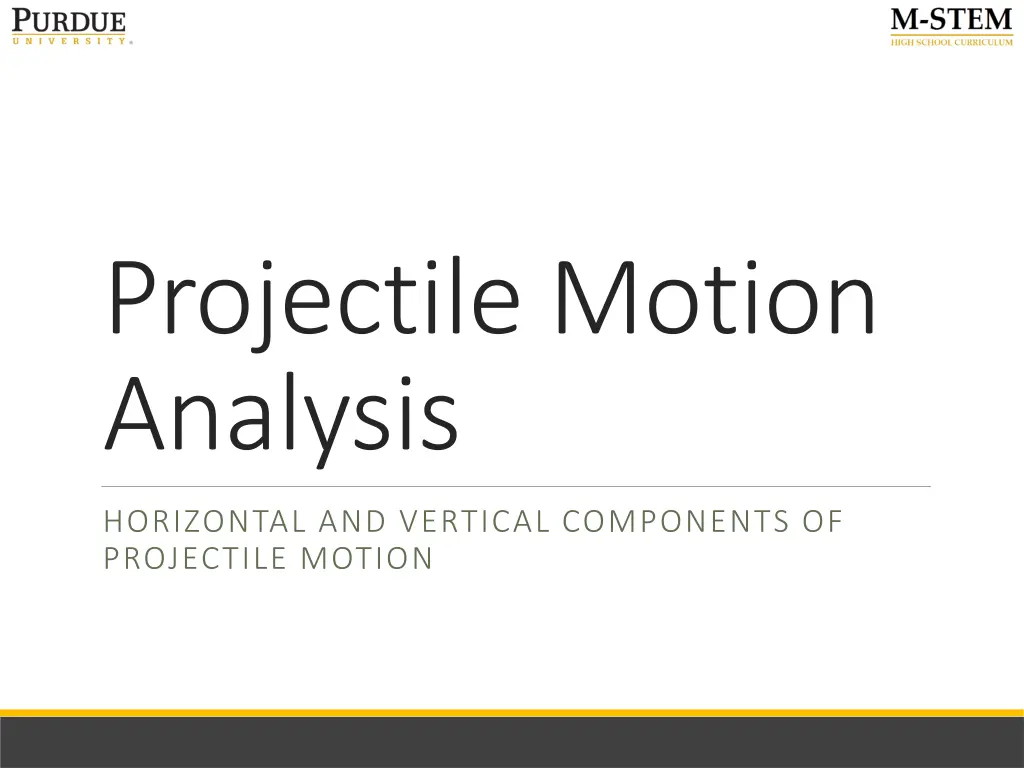 PURDUE
UNIVERSITY®

M-STEM
HIGH SCHOOL CURRICULUM

Projectile Motion Analysis

HORIZONTAL AND VERTICAL COMPONENTS OF PROJECTILE MOTION